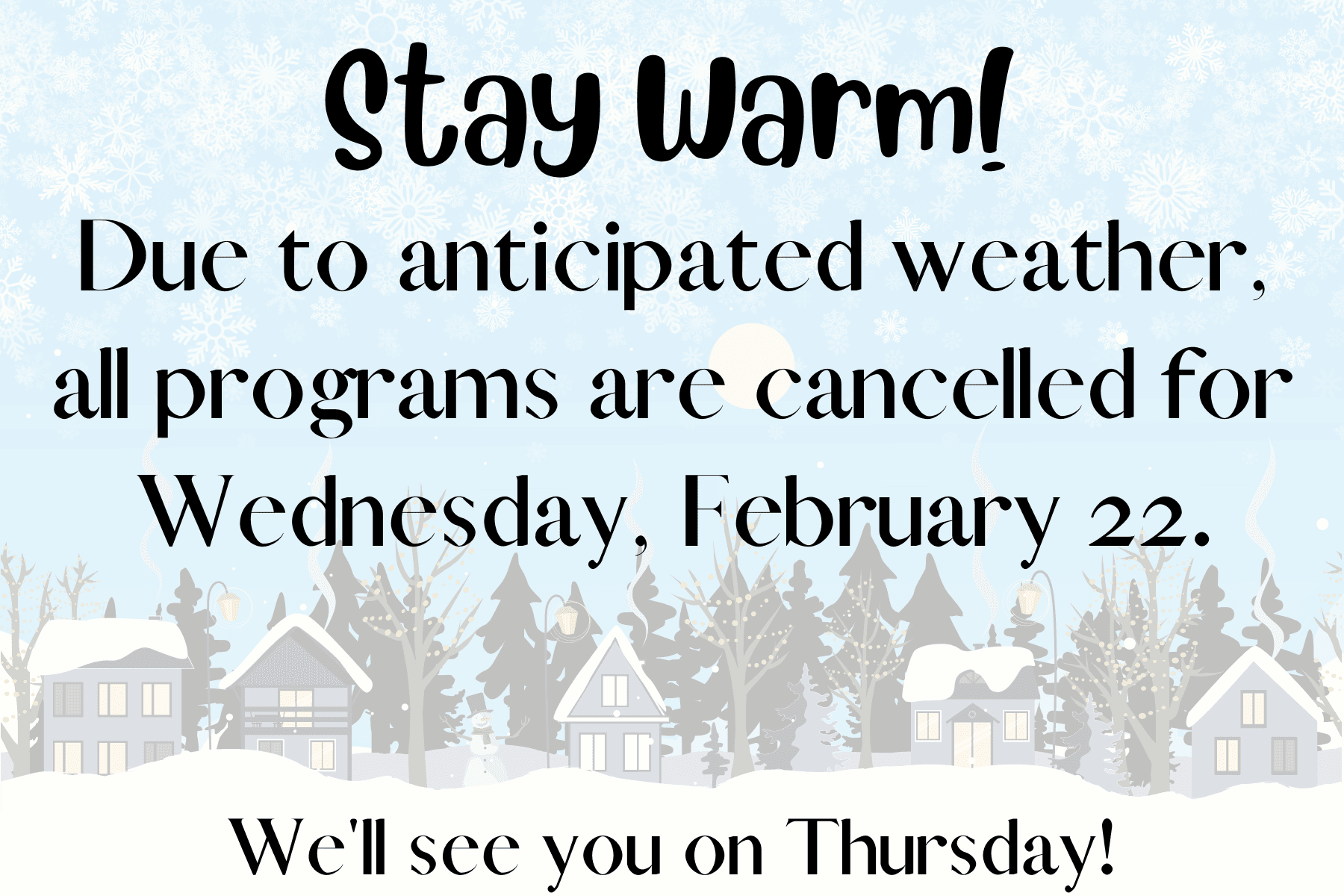 Stay Warm!

Due to anticipated weather, all programs are cancelled for Wednesday, February 22.

We'll see you on Thursday!